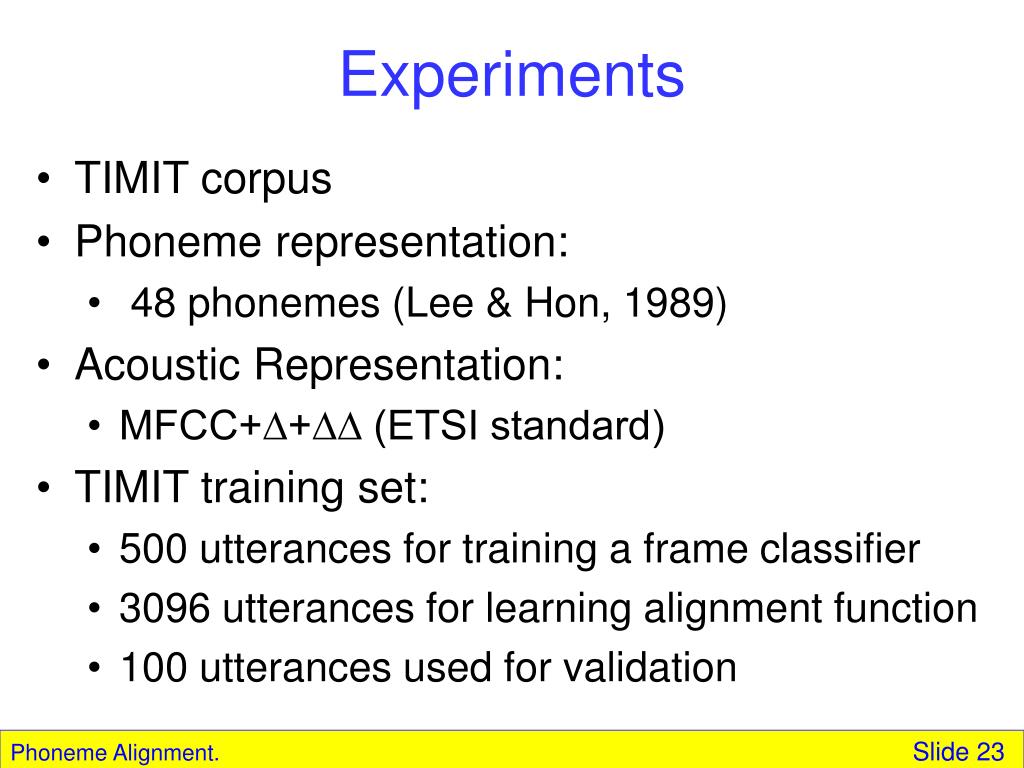 Experiments

• TIMIT corpus
• Phoneme representation:
  • 48 phonemes (Lee & Hon, 1989)
• Acoustic Representation:
  • MFCC+$\Delta$+$\Delta\Delta$ (ETSI standard)
• TIMIT training set:
  • 500 utterances for training a frame classifier
  • 3096 utterances for learning alignment function
  • 100 utterances used for validation

Phoneme Alignment.

Slide 23